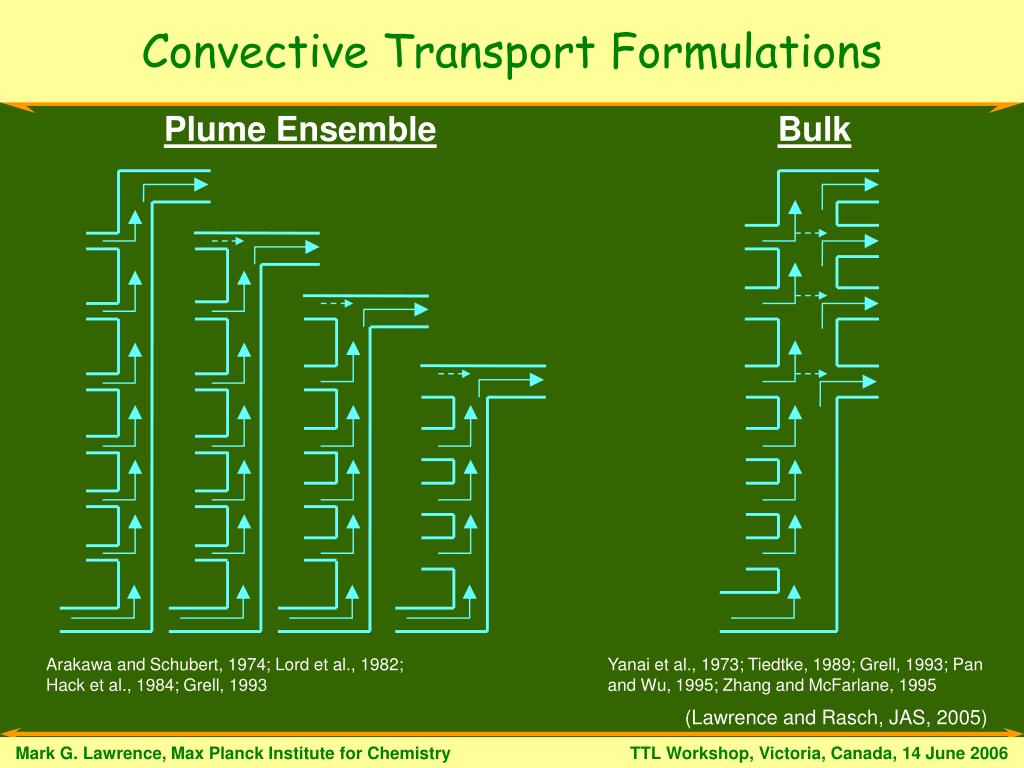 Convective Transport Formulations

Plume Ensemble

Bulk

Arakawa and Schubert, 1974; Lord et al., 1982; Hack et al., 1984; Grell, 1993

Yanai et al., 1973; Tiedtke, 1989; Grell, 1993; Pan and Wu, 1995; Zhang and McFarlane, 1995

(Lawrence and Rasch, JAS, 2005)

Mark G. Lawrence, Max Planck Institute for Chemistry

TTL Workshop, Victoria, Canada, 14 June 2006